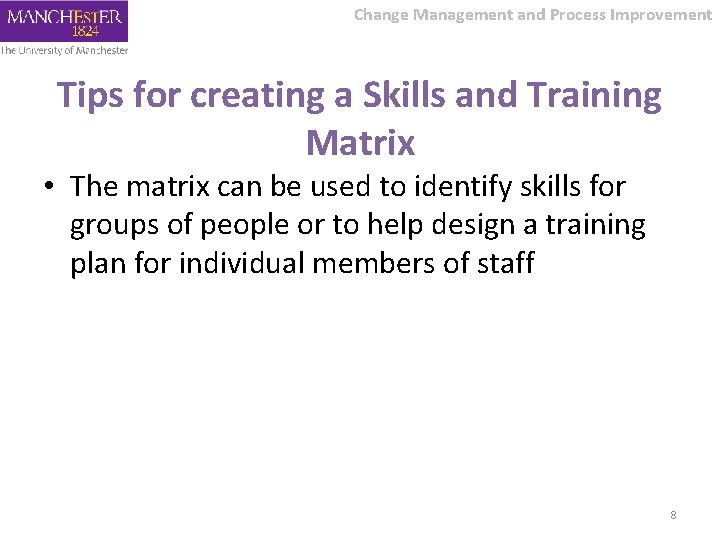 MANCHESTER
1824
The University of Manchester

Change Management and Process Improvement

Tips for creating a Skills and Training Matrix

• The matrix can be used to identify skills for groups of people or to help design a training plan for individual members of staff

8